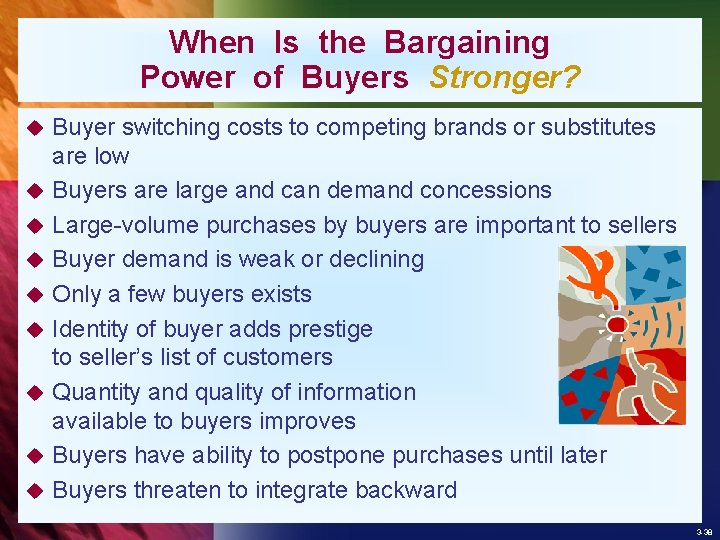 When Is the Bargaining Power of Buyers Stronger?

◆ Buyer switching costs to competing brands or substitutes are low
◆ Buyers are large and can demand concessions
◆ Large-volume purchases by buyers are important to sellers
◆ Buyer demand is weak or declining
◆ Only a few buyers exists
◆ Identity of buyer adds prestige to seller's list of customers
◆ Quantity and quality of information available to buyers improves
◆ Buyers have ability to postpone purchases until later
◆ Buyers threaten to integrate backward

3-38